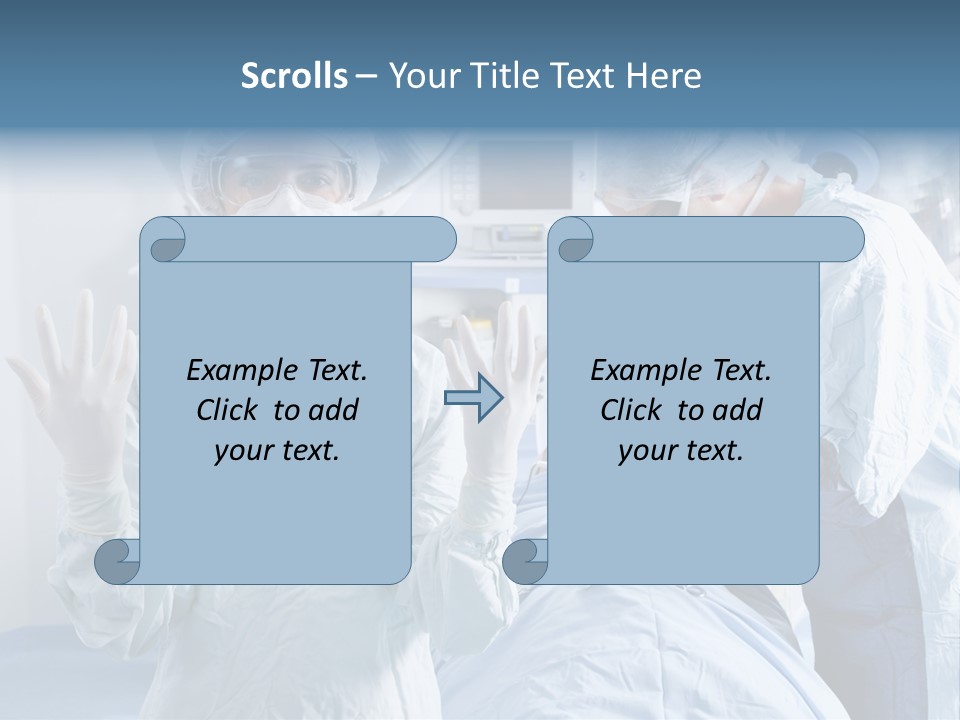 Scrolls – Your Title Text Here

Example Text. Click to add your text.

Example Text. Click to add your text.